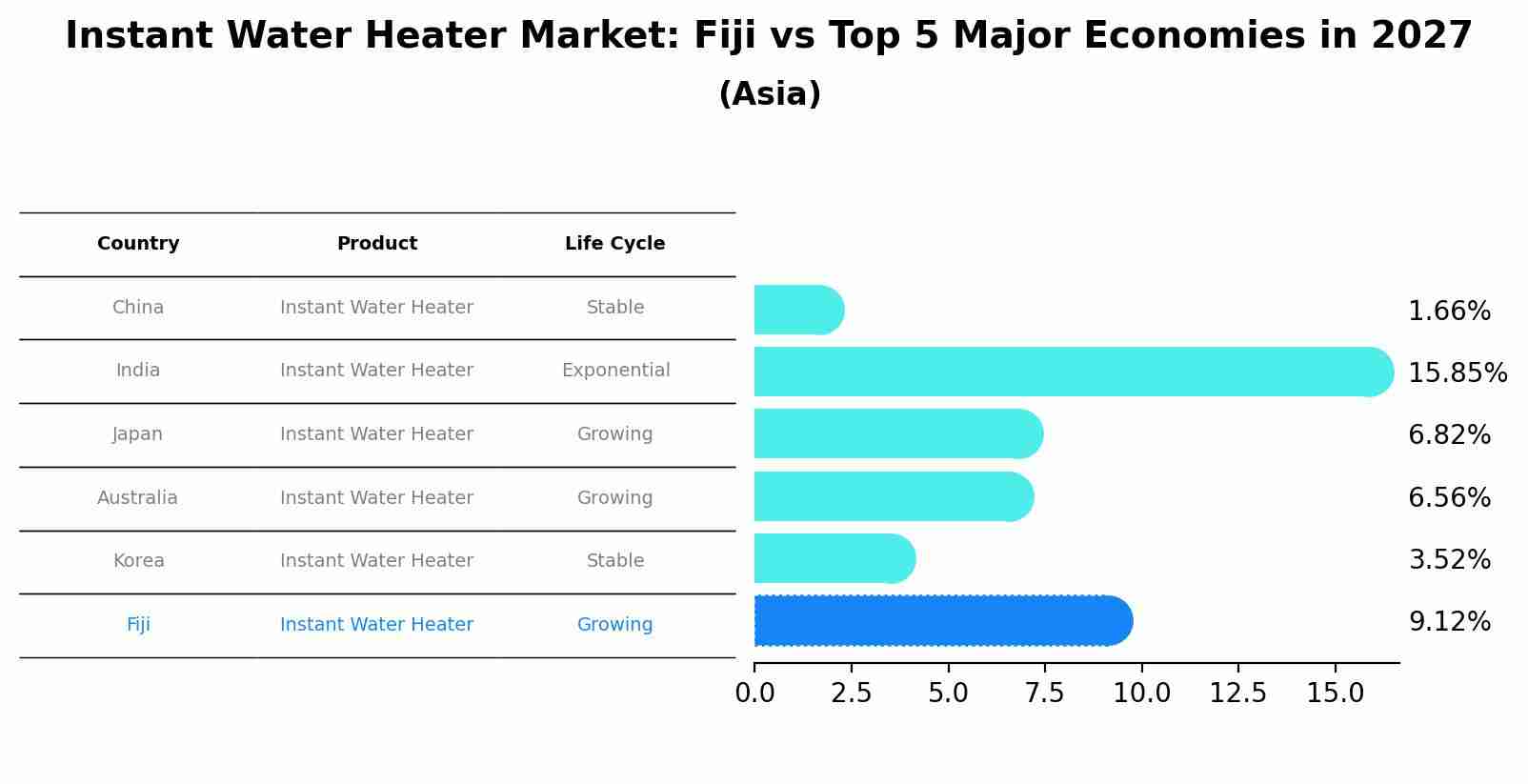 Instant Water Heater Market: Fiji vs Top 5 Major Economies in 2027
(Asia)

| Country | Product | Life Cycle |
|---|---|---|
| China | Instant Water Heater | Stable |
| India | Instant Water Heater | Exponential |
| Japan | Instant Water Heater | Growing |
| Australia | Instant Water Heater | Growing |
| Korea | Instant Water Heater | Stable |
| Fiji | Instant Water Heater | Growing |

1.66%
15.85%
6.82%
6.56%
3.52%
9.12%

0.0 2.5 5.0 7.5 10.0 12.5 15.0